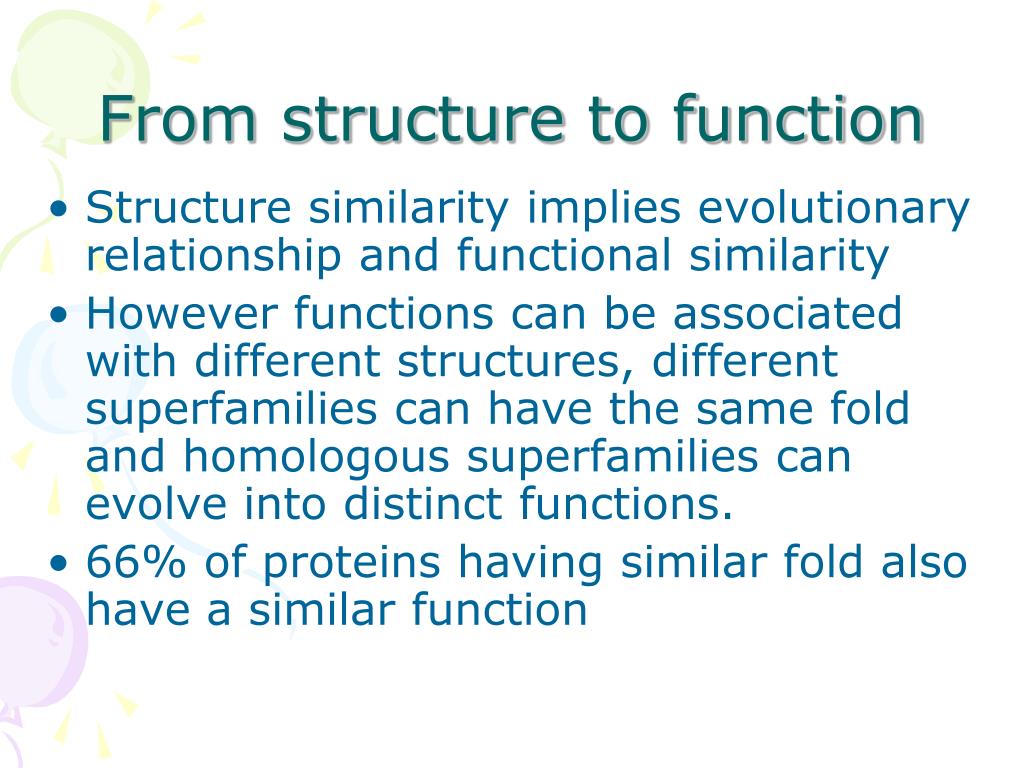 From structure to function

• Structure similarity implies evolutionary relationship and functional similarity
• However functions can be associated with different structures, different superfamilies can have the same fold and homologous superfamilies can evolve into distinct functions.
• 66% of proteins having similar fold also have a similar function